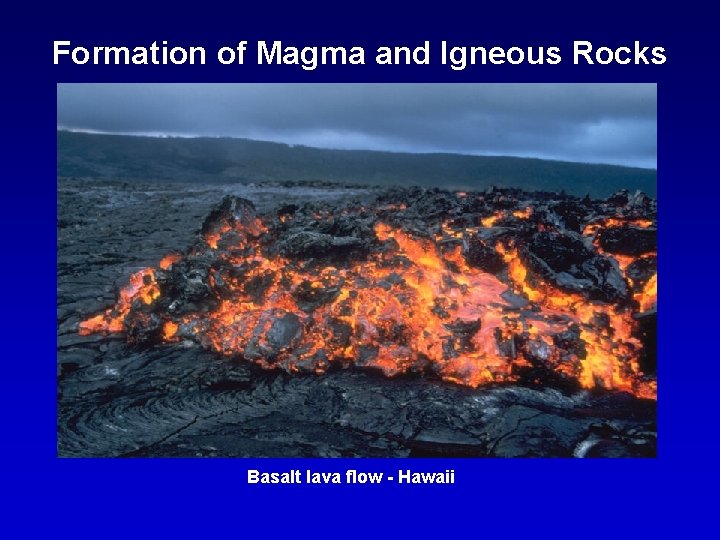 Formation of Magma and Igneous Rocks

Basalt lava flow - Hawaii